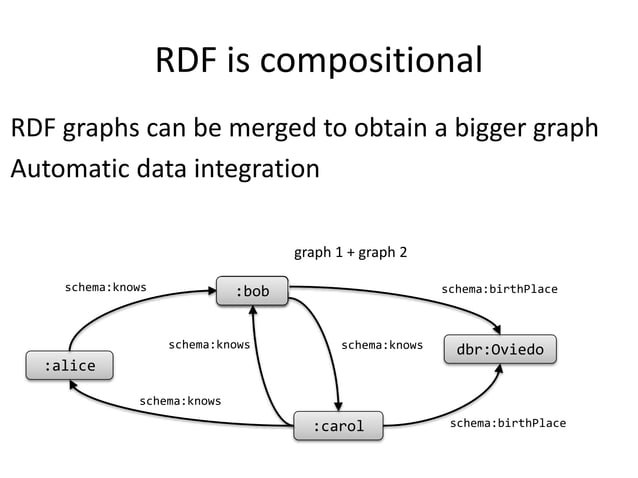 RDF is compositional

RDF graphs can be merged to obtain a bigger graph
Automatic data integration

graph 1 + graph 2

schema:knows

:bob

schema:birthPlace

schema:knows

schema:knows

dbr:Oviedo

:alice

schema:knows

:carol

schema:birthPlace